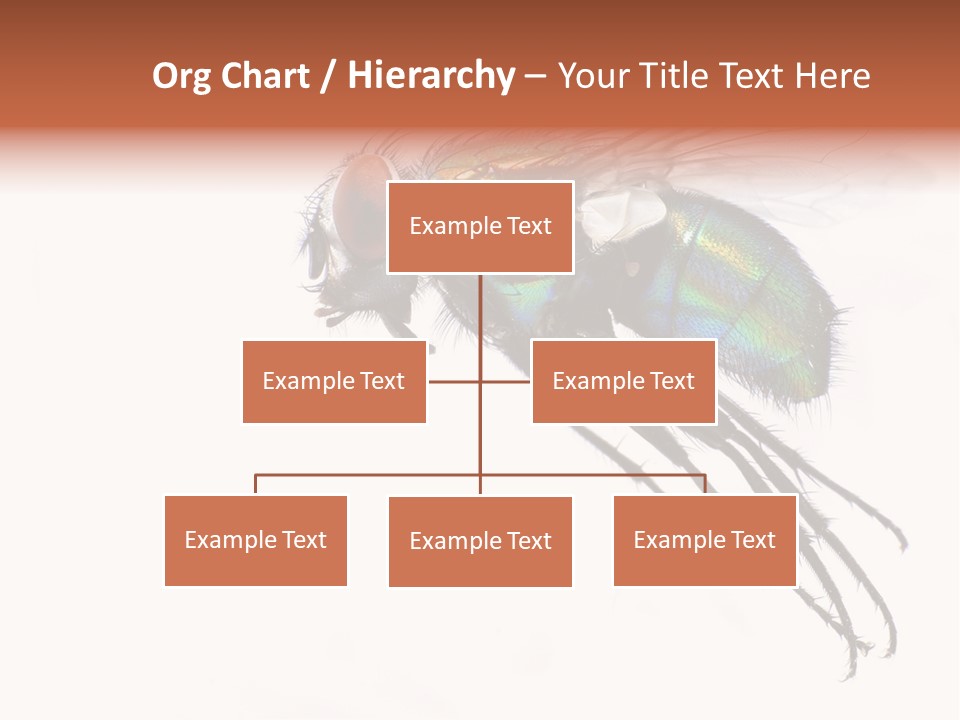 Org Chart / Hierarchy – Your Title Text Here

Example Text

Example Text

Example Text

Example Text

Example Text

Example Text